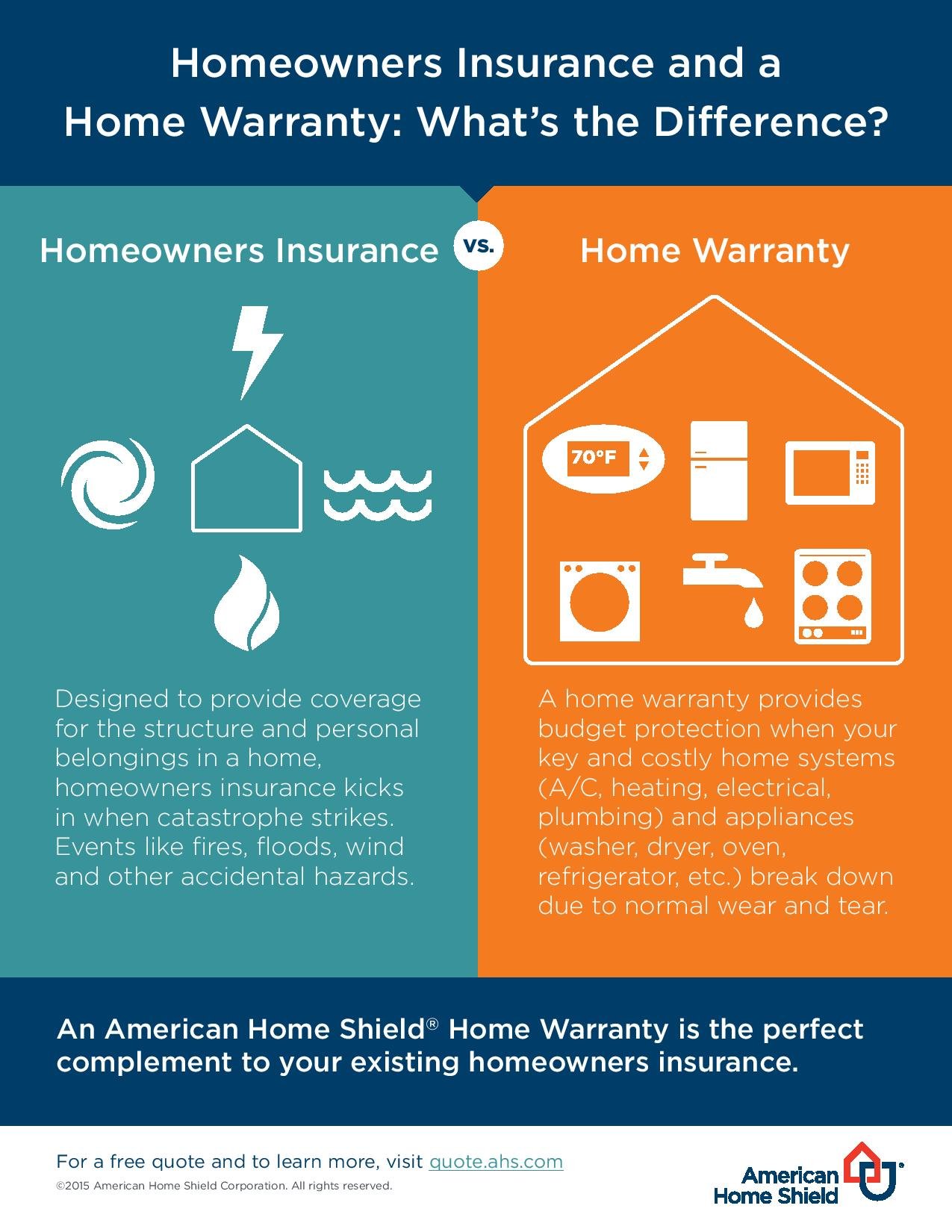 Homeowners Insurance and a Home Warranty: What's the Difference?

Homeowners Insurance

vs.

Home Warranty

70°F

Designed to provide coverage for the structure and personal belongings in a home, homeowners insurance kicks in when catastrophe strikes. Events like fires, floods, wind and other accidental hazards.

A home warranty provides budget protection when your key and costly home systems (A/C, heating, electrical, plumbing) and appliances (washer, dryer, oven, refrigerator, etc.) break down due to normal wear and tear.

An American Home Shield® Home Warranty is the perfect complement to your existing homeowners insurance.

For a free quote and to learn more, visit quote.ahs.com

©2015 American Home Shield Corporation. All rights reserved.

American Home Shield®